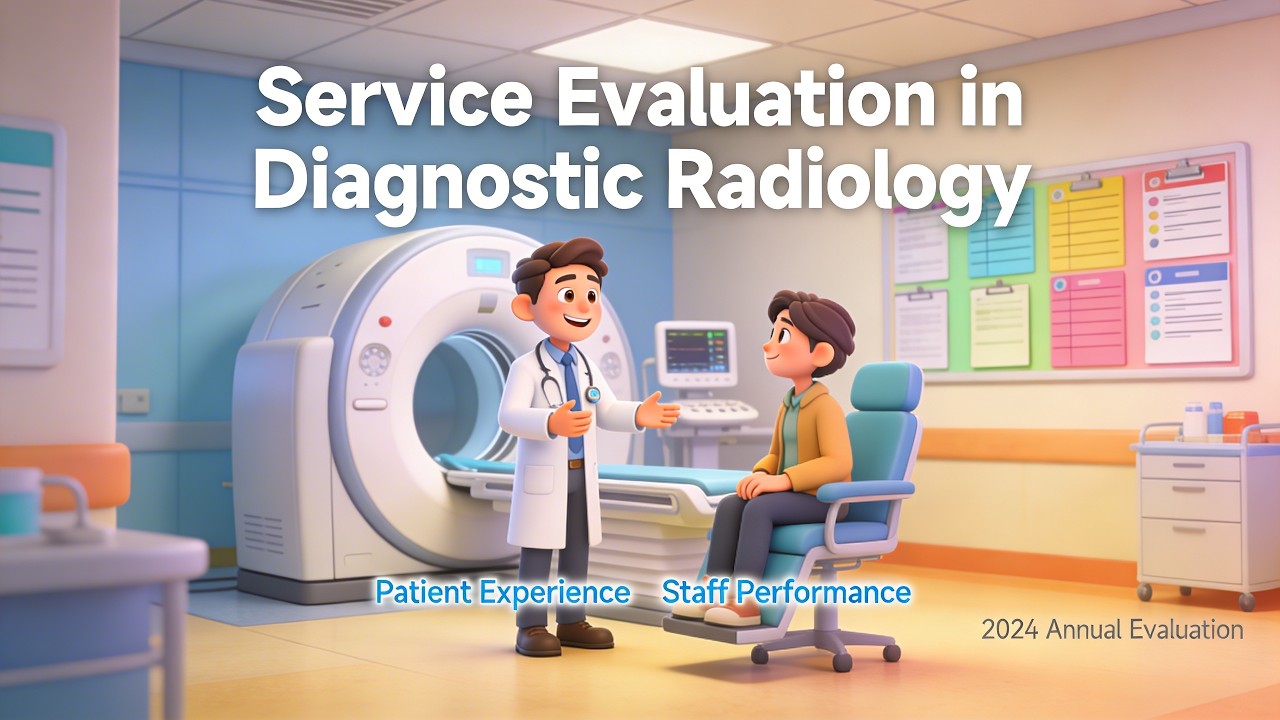 Service Evaluation in Diagnostic Radiology

Patient Experience Staff Performance

2024 Annual Evaluation